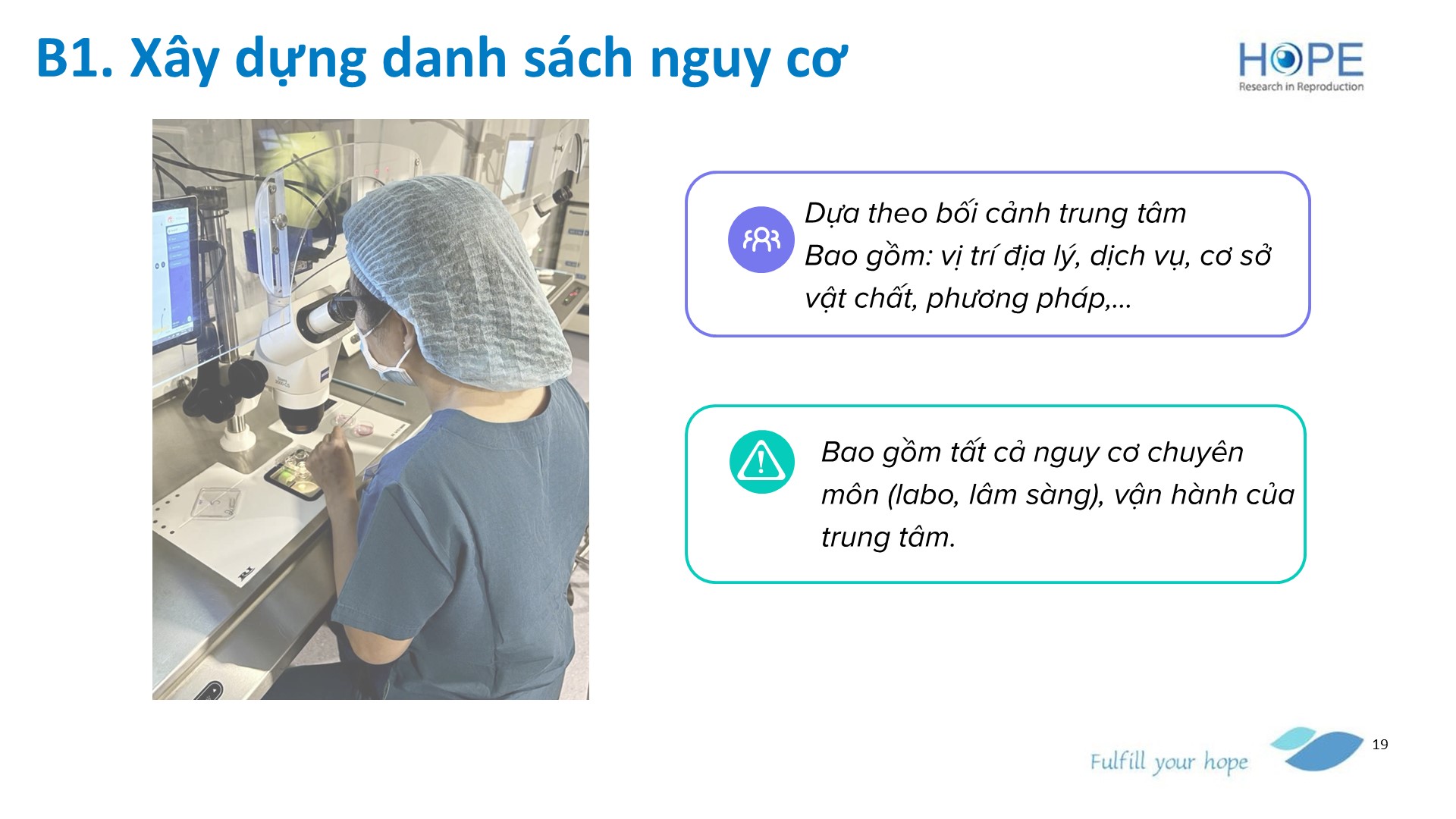 B1. Xây dựng danh sách nguy cơ

HOPE
Research in Reproduction

Dựa theo bối cảnh trung tâm
Bao gồm: vị trí địa lý, dịch vụ, cơ sở vật chất, phương pháp,...

Bao gồm tất cả nguy cơ chuyên môn (labo, lâm sàng), vận hành của trung tâm.

Fulfill your hope

19